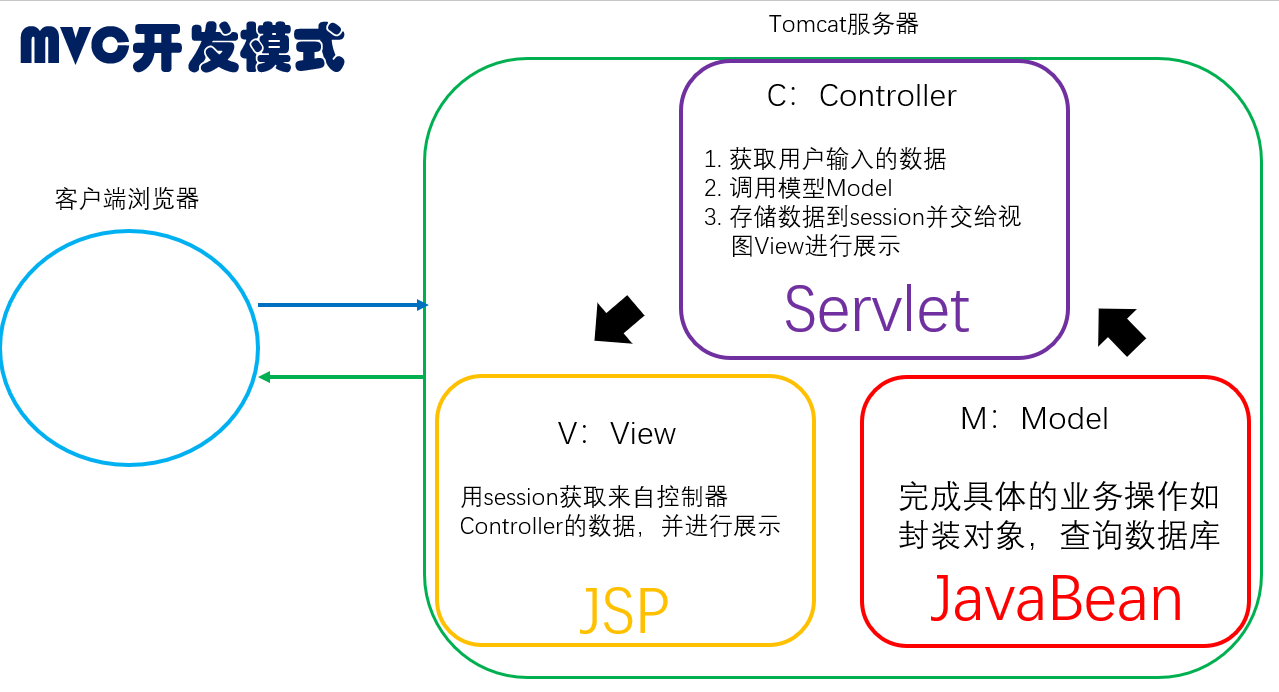 MVC开发模式

Tomcat服务器

客户端浏览器

C：Controller

1. 获取用户输入的数据
2. 调用模型Model
3. 存储数据到session并交给视图View进行展示

Servlet

V：View

用session获取来自控制器Controller的数据，并进行展示

JSP

M：Model

完成具体的业务操作如封装对象，查询数据库

JavaBean